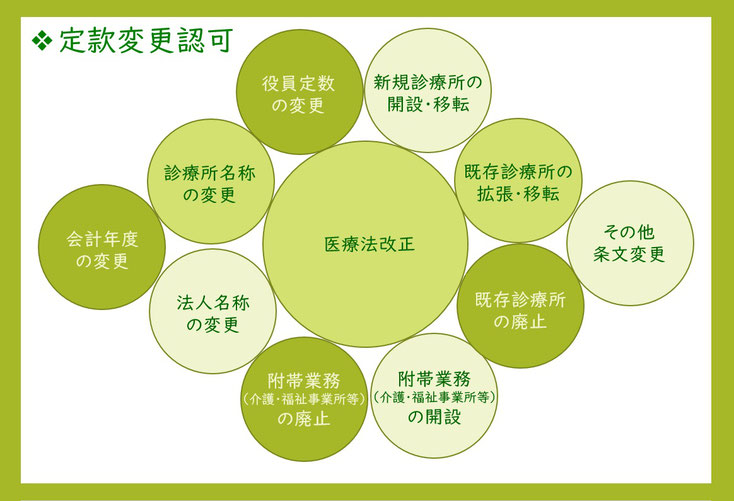 ❖ 定款変更認可

役員定数の変更

新規診療所の開設・移転

診療所名称の変更

既存診療所の拡張・移転

会計年度の変更

医療法改正

その他条文変更

法人名称の変更

既存診療所の廃止

附帯業務（介護・福祉事業所等）の廃止

附帯業務（介護・福祉事業所等）の開設